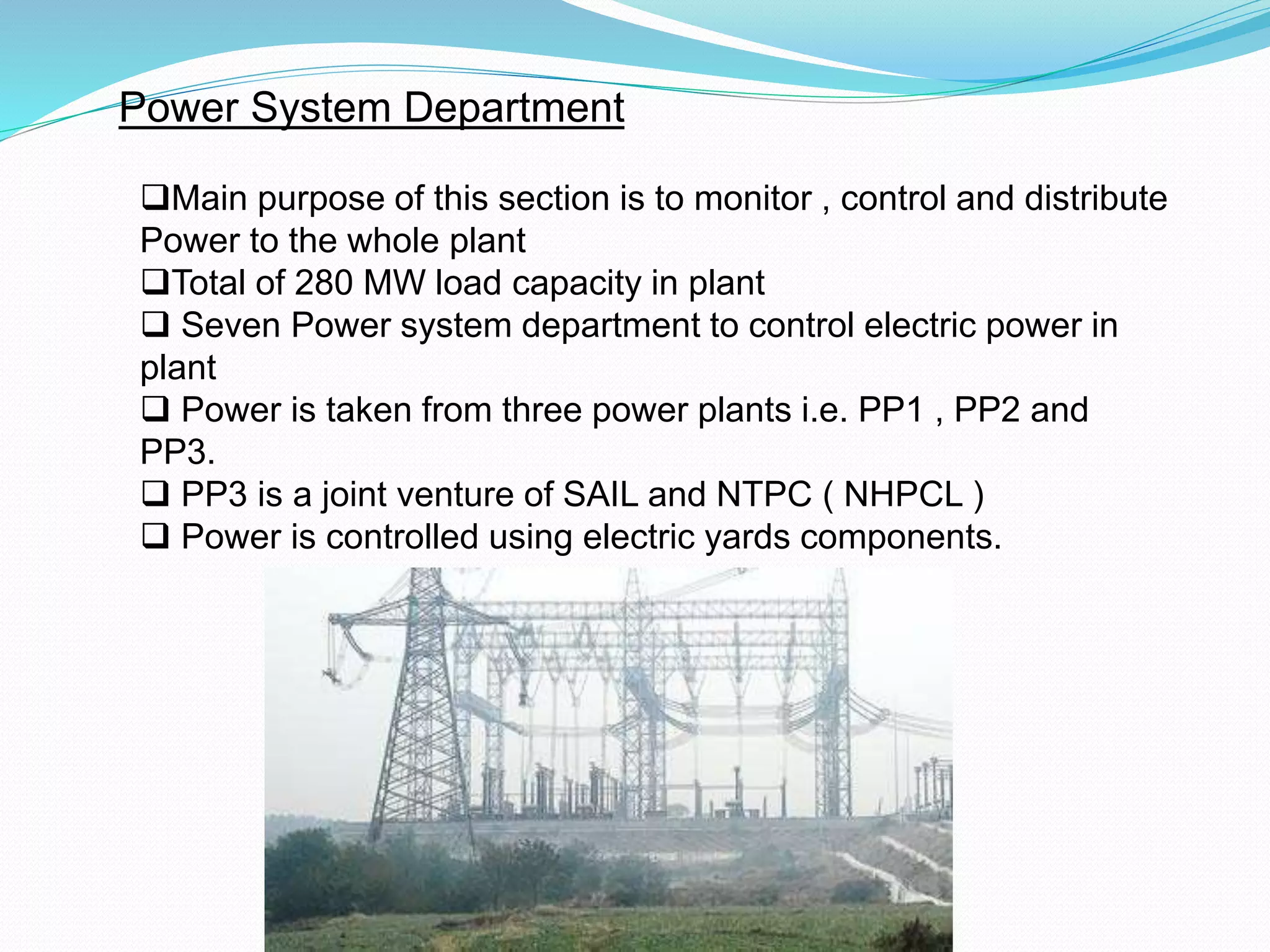 Power System Department

❑Main purpose of this section is to monitor , control and distribute Power to the whole plant
❑Total of 280 MW load capacity in plant
❑ Seven Power system department to control electric power in plant
❑ Power is taken from three power plants i.e. PP1 , PP2 and PP3.
❑ PP3 is a joint venture of SAIL and NTPC ( NHPCL )
❑ Power is controlled using electric yards components.